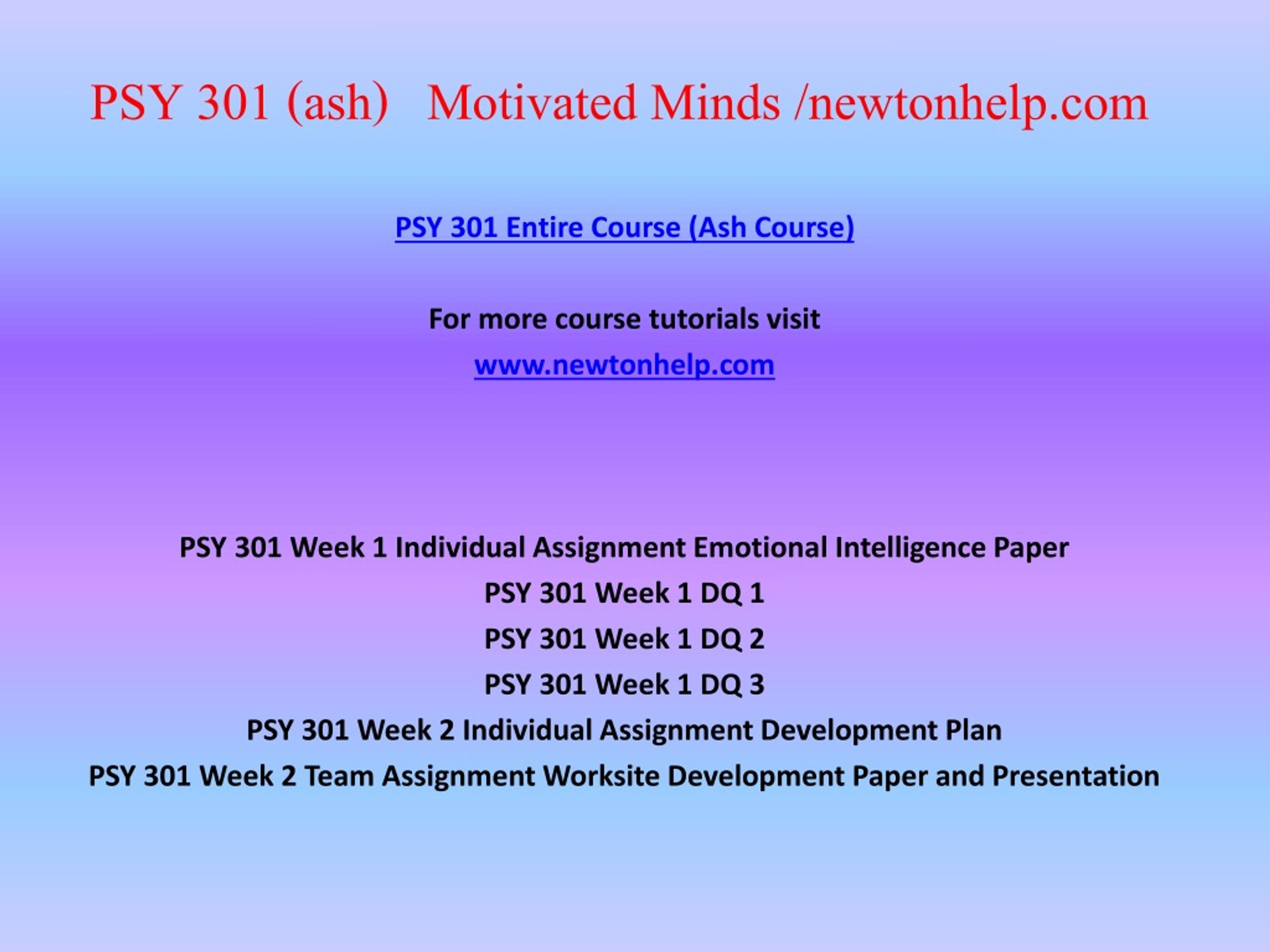 PSY 301 (ash) Motivated Minds /newtonhelp.com

PSY 301 Entire Course (Ash Course)

For more course tutorials visit
www.newtonhelp.com

PSY 301 Week 1 Individual Assignment Emotional Intelligence Paper
PSY 301 Week 1 DQ 1
PSY 301 Week 1 DQ 2
PSY 301 Week 1 DQ 3
PSY 301 Week 2 Individual Assignment Development Plan
PSY 301 Week 2 Team Assignment Worksite Development Paper and Presentation